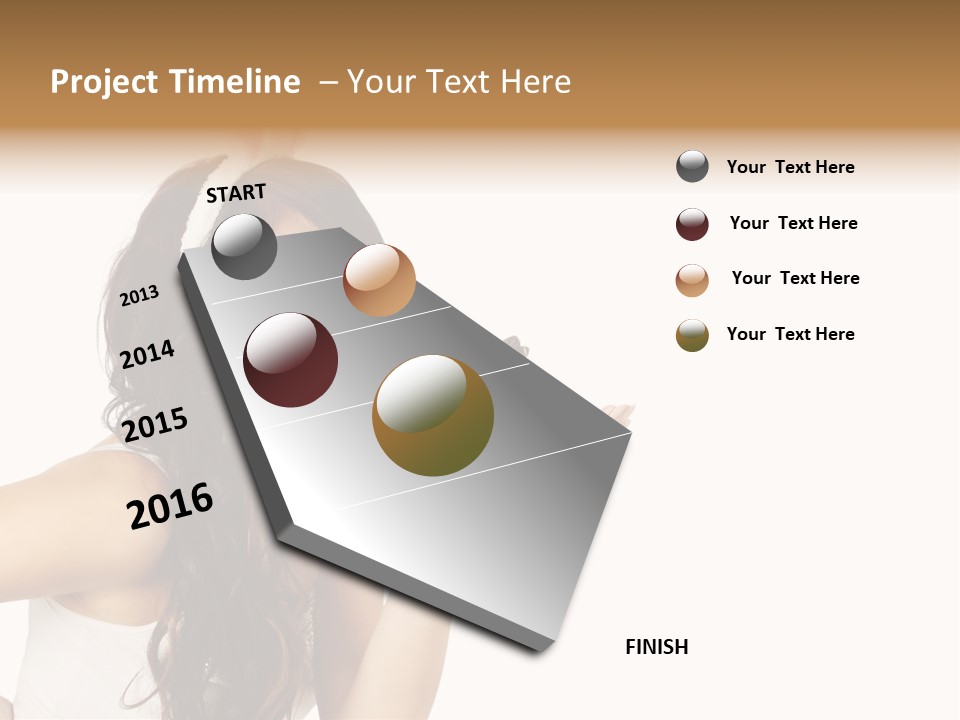 Project Timeline – Your Text Here

START

2013

2014

2015

2016

FINISH

Your Text Here

Your Text Here

Your Text Here

Your Text Here